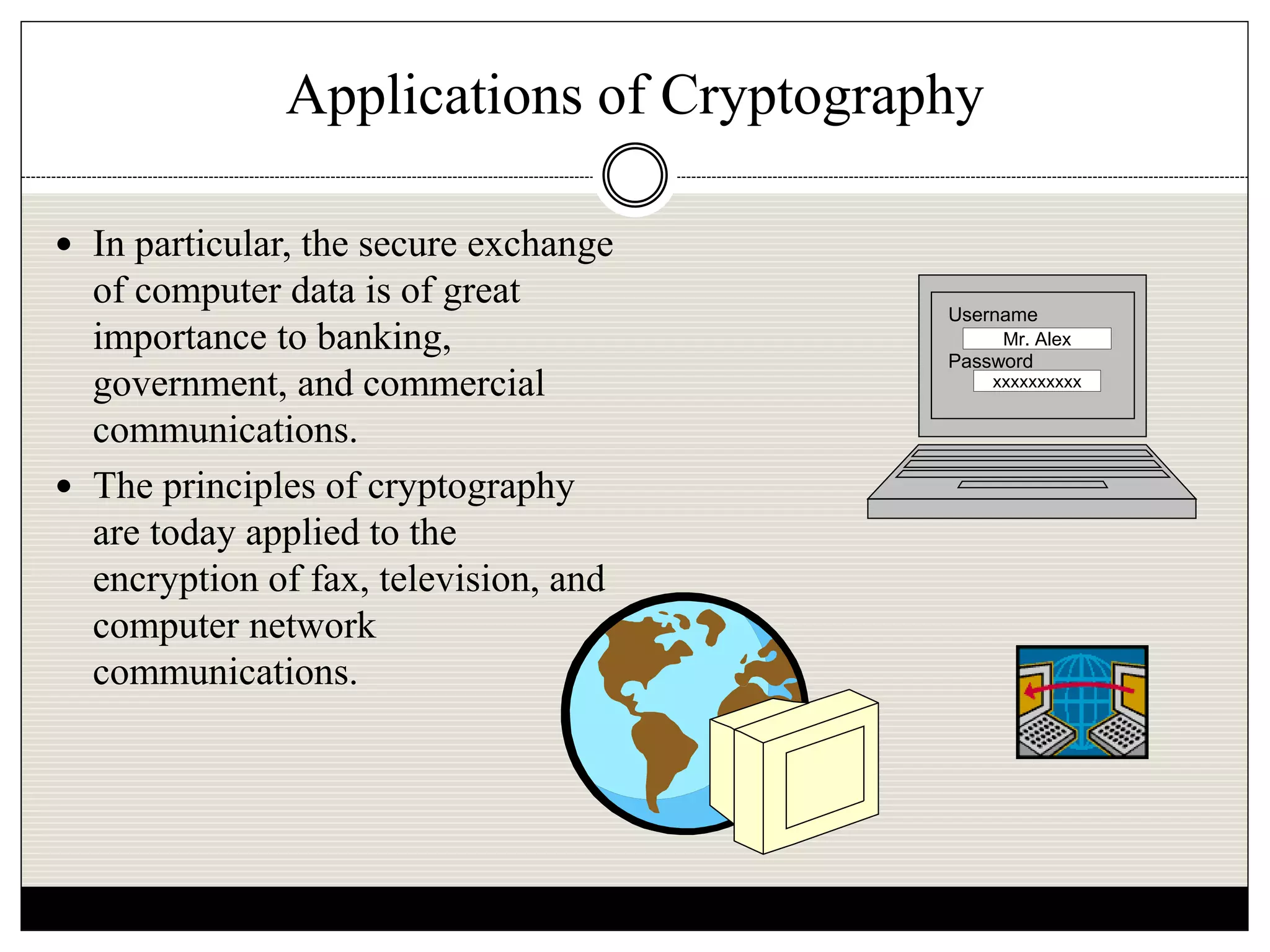 Applications of Cryptography

• In particular, the secure exchange of computer data is of great importance to banking, government, and commercial communications.

• The principles of cryptography are today applied to the encryption of fax, television, and computer network communications.

Username
Mr. Alex
Password
xxxxxxxxxx